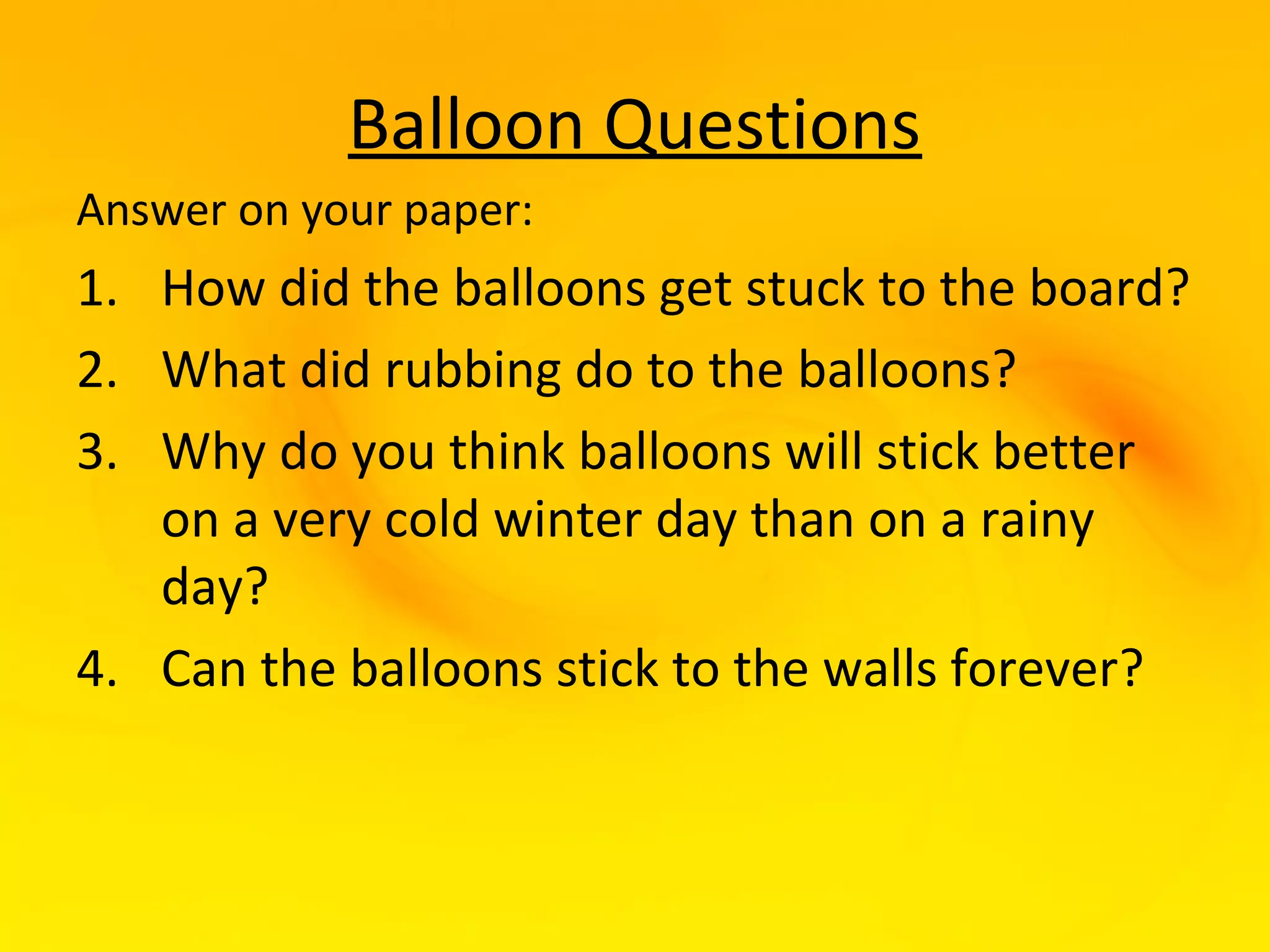 Balloon Questions

Answer on your paper:

1. How did the balloons get stuck to the board?
2. What did rubbing do to the balloons?
3. Why do you think balloons will stick better on a very cold winter day than on a rainy day?
4. Can the balloons stick to the walls forever?